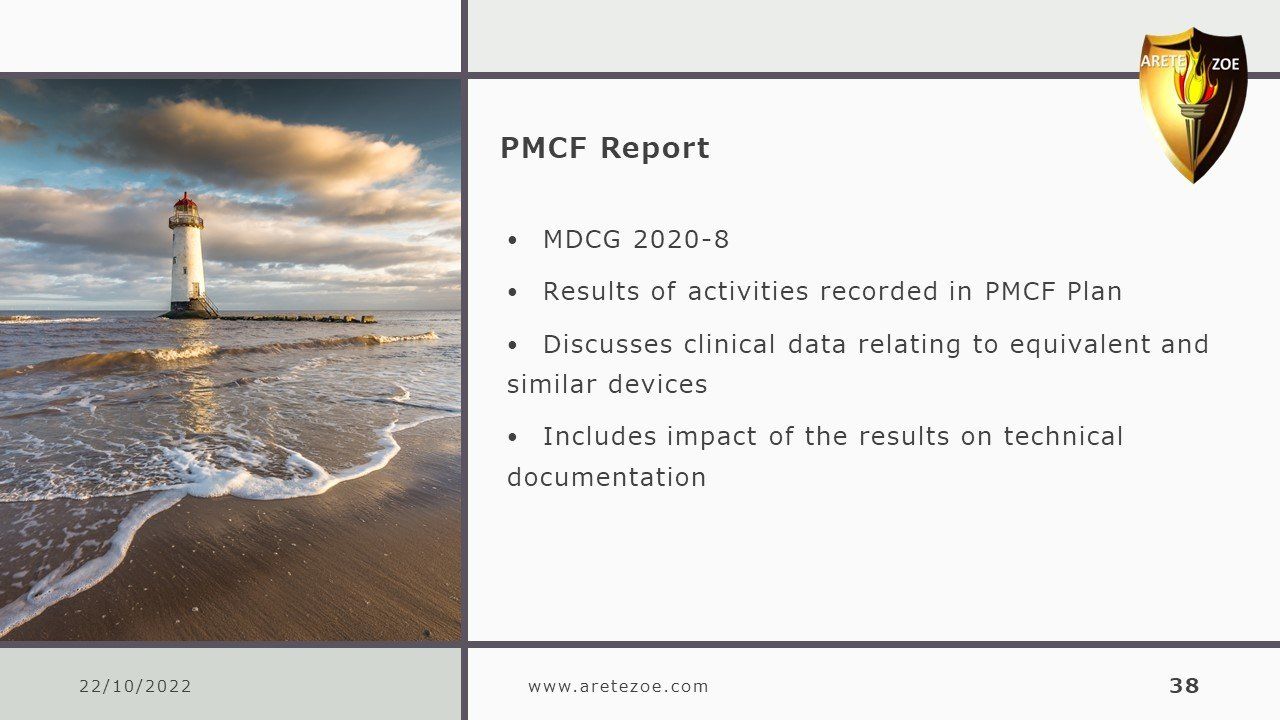 ARETE ZOE

PMCF Report

• MDCG 2020-8

• Results of activities recorded in PMCF Plan

• Discusses clinical data relating to equivalent and similar devices

• Includes impact of the results on technical documentation

22/10/2022

www.aretezoe.com

38